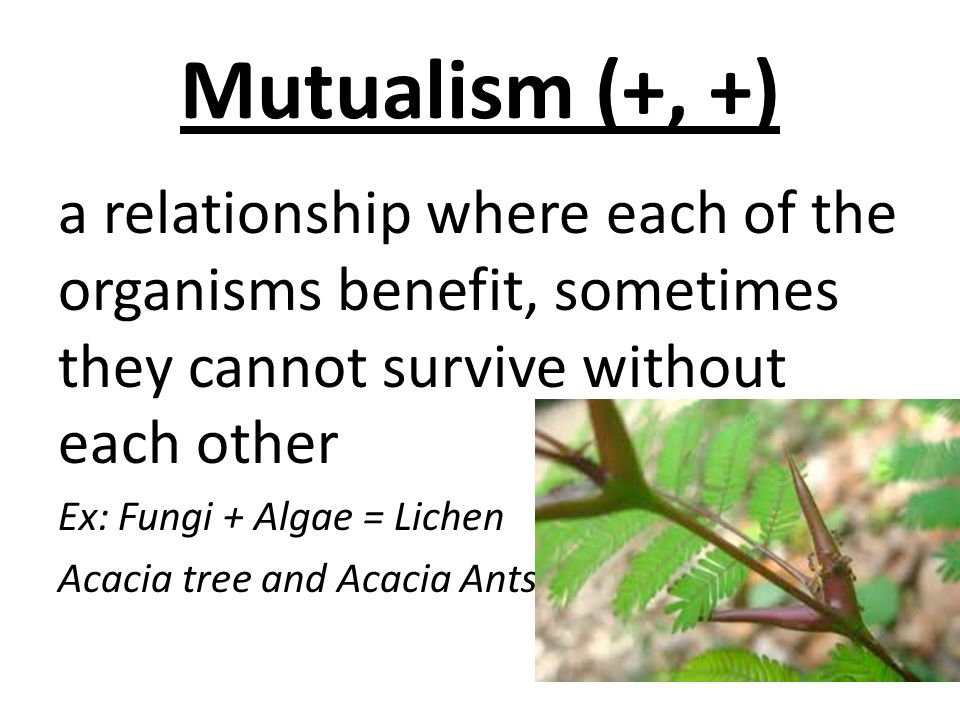 Mutualism (+, +)

a relationship where each of the organisms benefit, sometimes they cannot survive without each other

Ex: Fungi + Algae = Lichen

Acacia tree and Acacia Ants